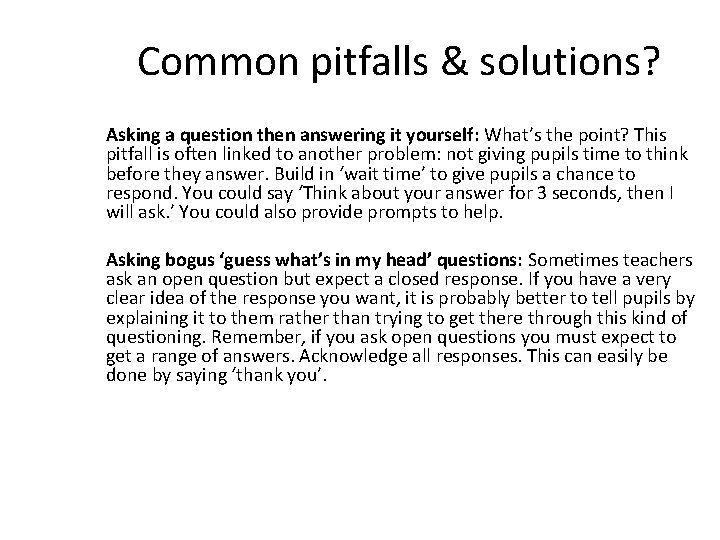 Common pitfalls & solutions?

Asking a question then answering it yourself: What’s the point? This pitfall is often linked to another problem: not giving pupils time to think before they answer. Build in ‘wait time’ to give pupils a chance to respond. You could say ‘Think about your answer for 3 seconds, then I will ask.’ You could also provide prompts to help.

Asking bogus ‘guess what’s in my head’ questions: Sometimes teachers ask an open question but expect a closed response. If you have a very clear idea of the response you want, it is probably better to tell pupils by explaining it to them rather than trying to get there through this kind of questioning. Remember, if you ask open questions you must expect to get a range of answers. Acknowledge all responses. This can easily be done by saying ‘thank you’.